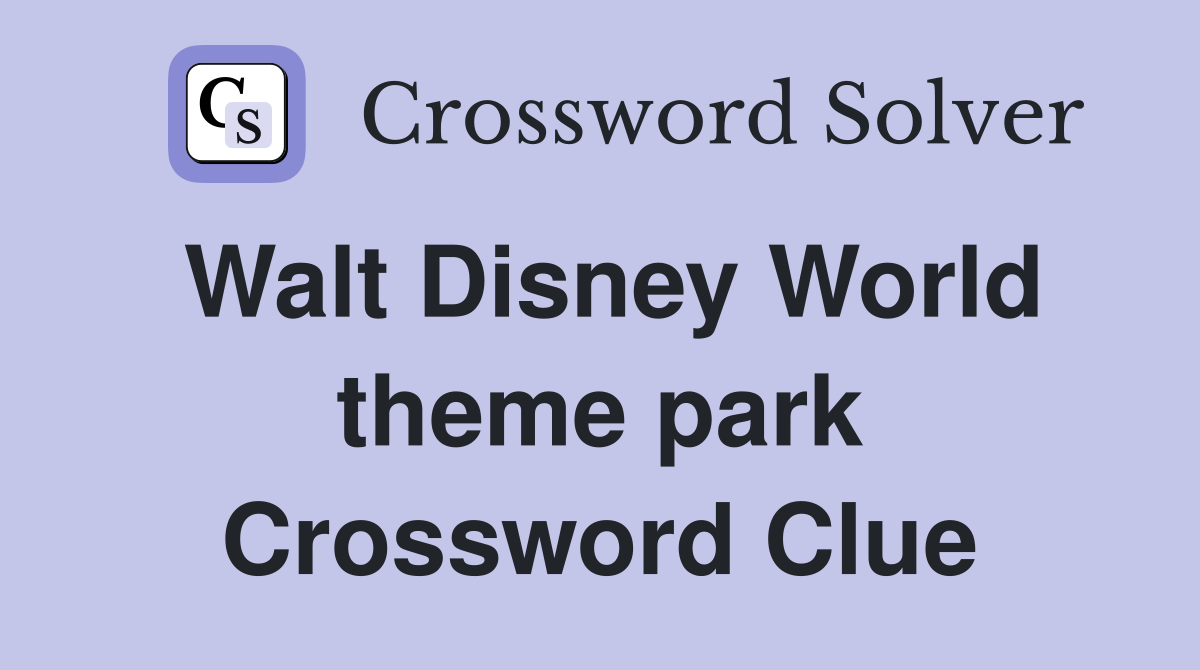 CS Crossword Solver

Walt Disney World theme park Crossword Clue